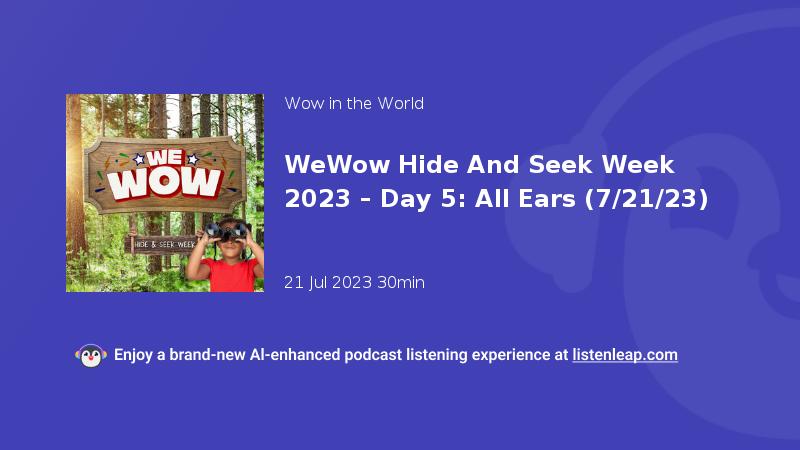 WE WOW

HIDE & SEEK WEEK

Wow in the World

WeWow Hide And Seek Week 2023 - Day 5: All Ears (7/21/23)

21 Jul 2023 30min

Enjoy a brand-new AI-enhanced podcast listening experience at listenleap.com